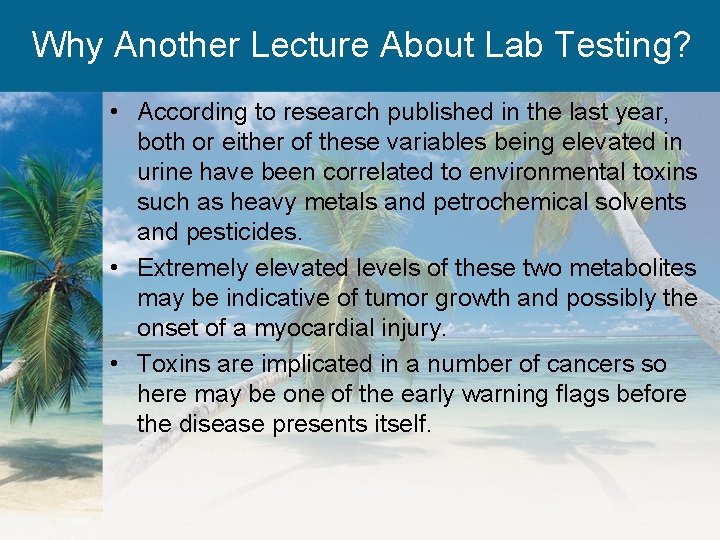 Why Another Lecture About Lab Testing?

• According to research published in the last year, both or either of these variables being elevated in urine have been correlated to environmental toxins such as heavy metals and petrochemical solvents and pesticides.

• Extremely elevated levels of these two metabolites may be indicative of tumor growth and possibly the onset of a myocardial injury.

• Toxins are implicated in a number of cancers so here may be one of the early warning flags before the disease presents itself.